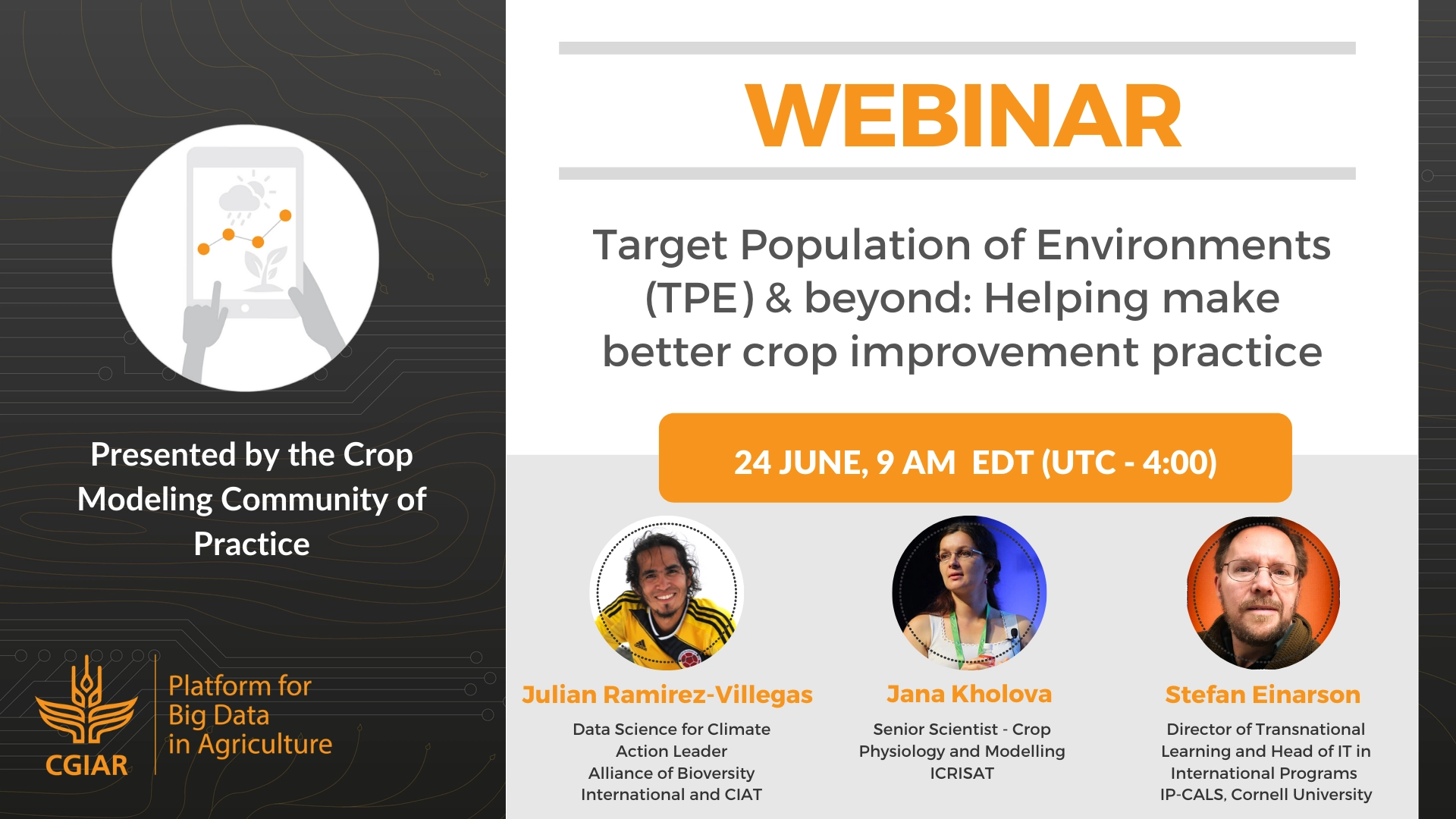 Presented by the Crop Modeling Community of Practice

CGIAR

Platform for Big Data in Agriculture

WEBINAR

Target Population of Environments (TPE) & beyond: Helping make better crop improvement practice

24 JUNE, 9 AM EDT (UTC - 4:00)

Julian Ramirez-Villegas
Data Science for Climate Action Leader
Alliance of Bioversity International and CIAT

Jana Kholova
Senior Scientist - Crop Physiology and Modelling
ICRISAT

Stefan Einarson
Director of Transnational Learning and Head of IT in International Programs
IP-CALS, Cornell University